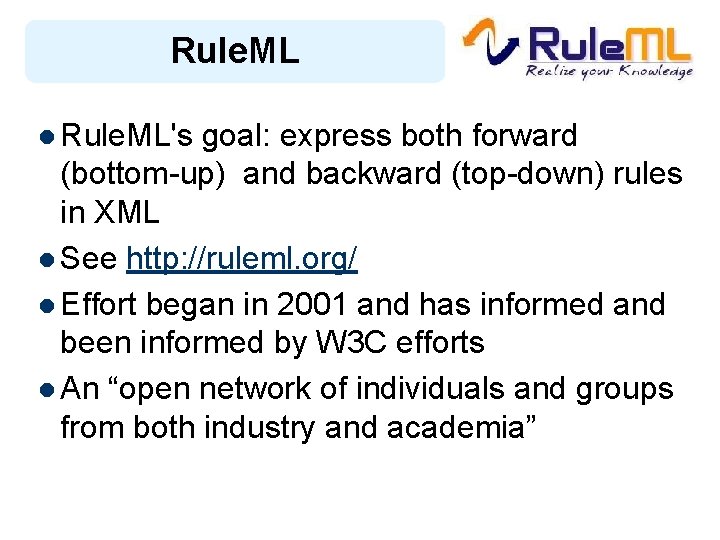 RuleML

RuleML
Realize your Knowledge

● RuleML's goal: express both forward (bottom-up) and backward (top-down) rules in XML

● See http://ruleml.org/

● Effort began in 2001 and has informed and been informed by W3C efforts

● An “open network of individuals and groups from both industry and academia”